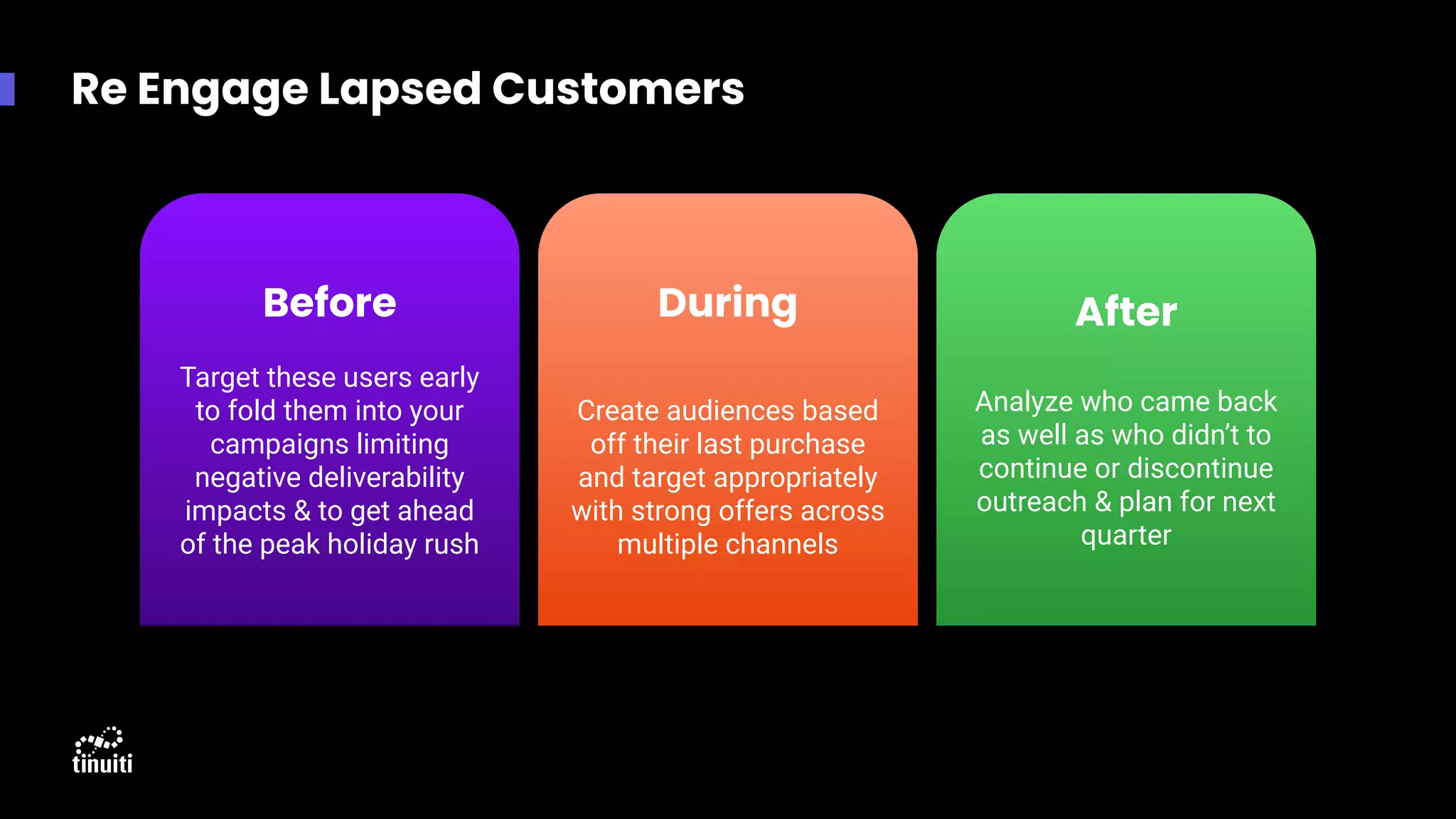 Re Engage Lapsed Customers

Before

Target these users early to fold them into your campaigns limiting negative deliverability impacts & to get ahead of the peak holiday rush

During

Create audiences based off their last purchase and target appropriately with strong offers across multiple channels

After

Analyze who came back as well as who didn't to continue or discontinue outreach & plan for next quarter

tinuiti